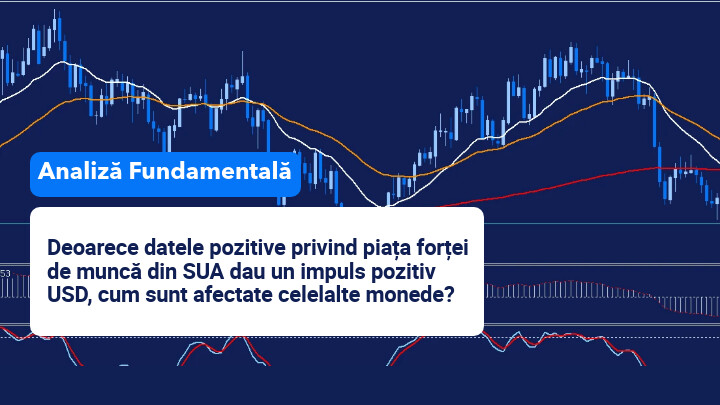 Analiză Fundamentală

Deoarece datele pozitive privind piața forței de muncă din SUA dau un impuls pozitiv USD, cum sunt afectate celelalte monede?

53